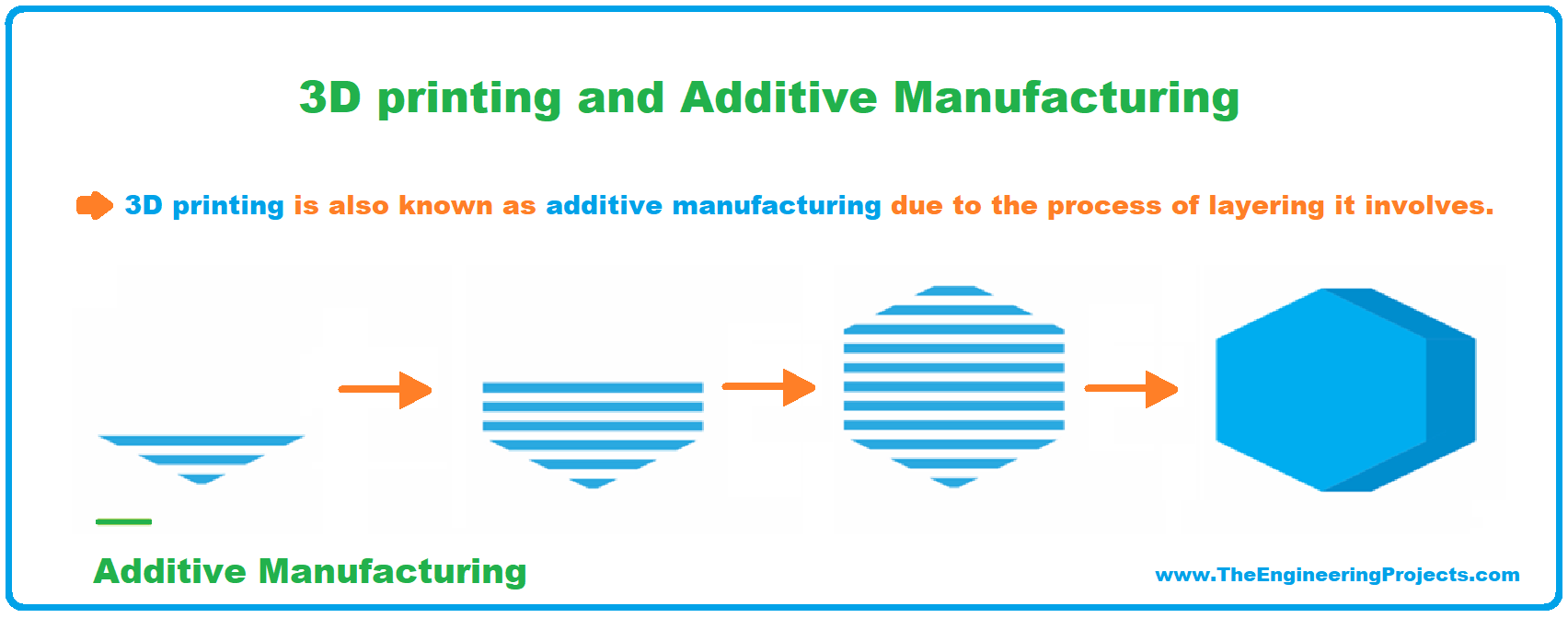 3D printing and Additive Manufacturing

3D printing is also known as additive manufacturing due to the process of layering it involves.

Additive Manufacturing

www.TheEngineeringProjects.com